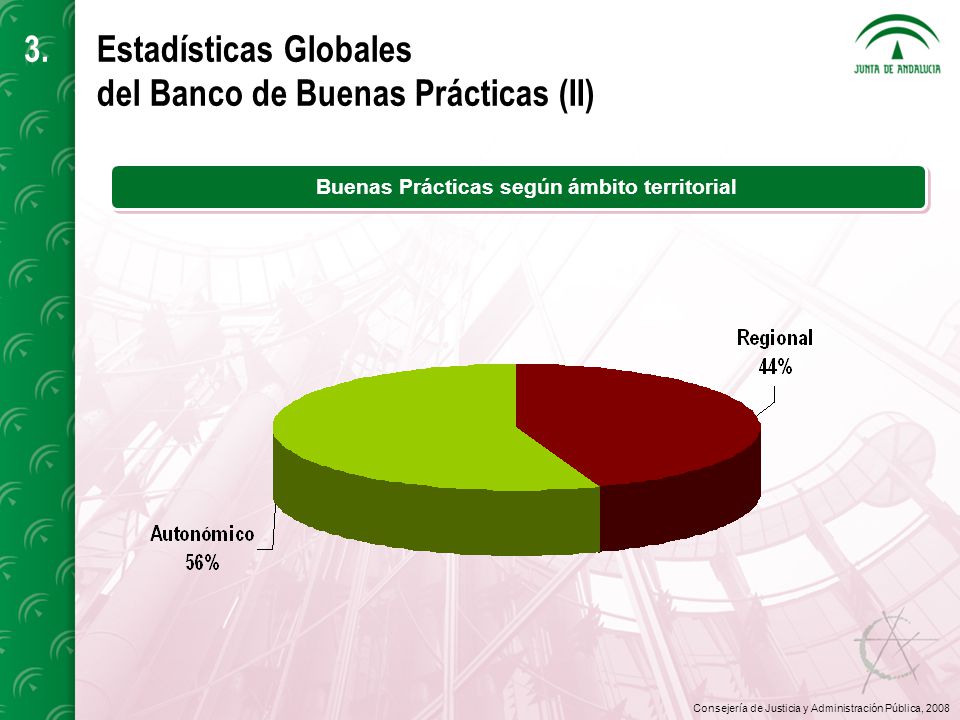 3.

Estadísticas Globales
del Banco de Buenas Prácticas (II)

JUNTA DE ANDALUCIA

Buenas Prácticas según ámbito territorial

Regional
44%

Autonómico
56%

Consejería de Justicia y Administración Pública, 2008